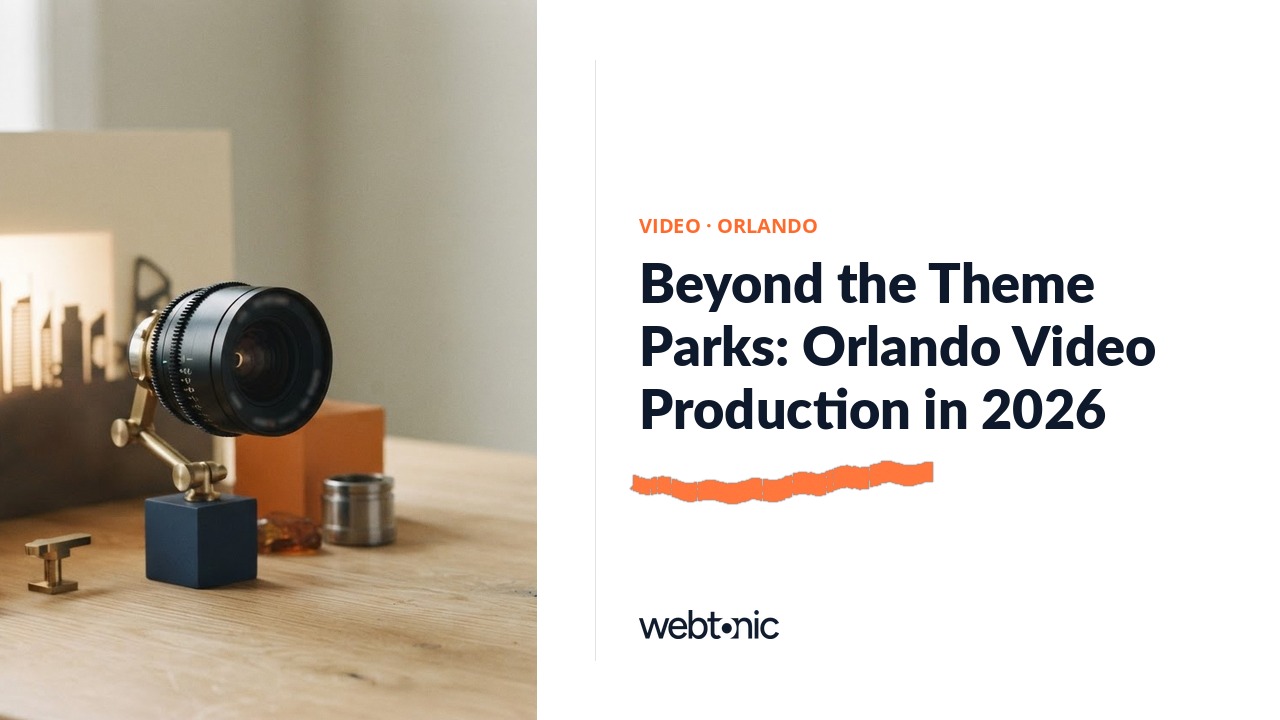 VIDEO · ORLANDO

Beyond the Theme Parks: Orlando Video Production in 2026

webtonic